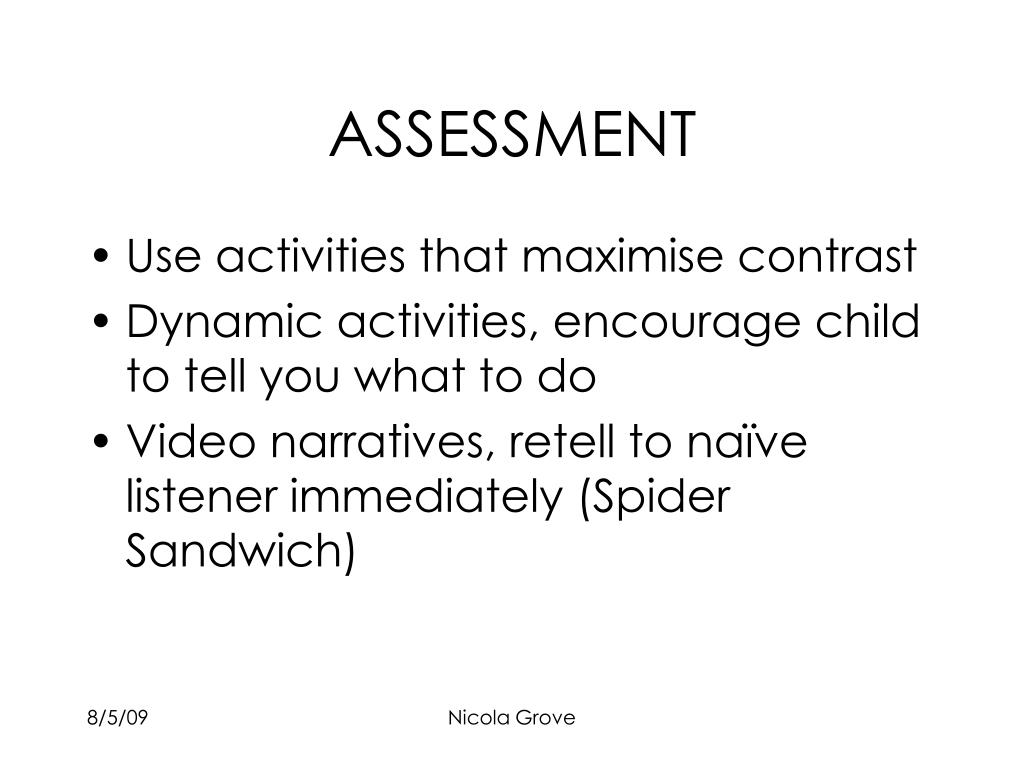 ASSESSMENT

• Use activities that maximise contrast
• Dynamic activities, encourage child to tell you what to do
• Video narratives, retell to naïve listener immediately (Spider Sandwich)

8/5/09

Nicola Grove